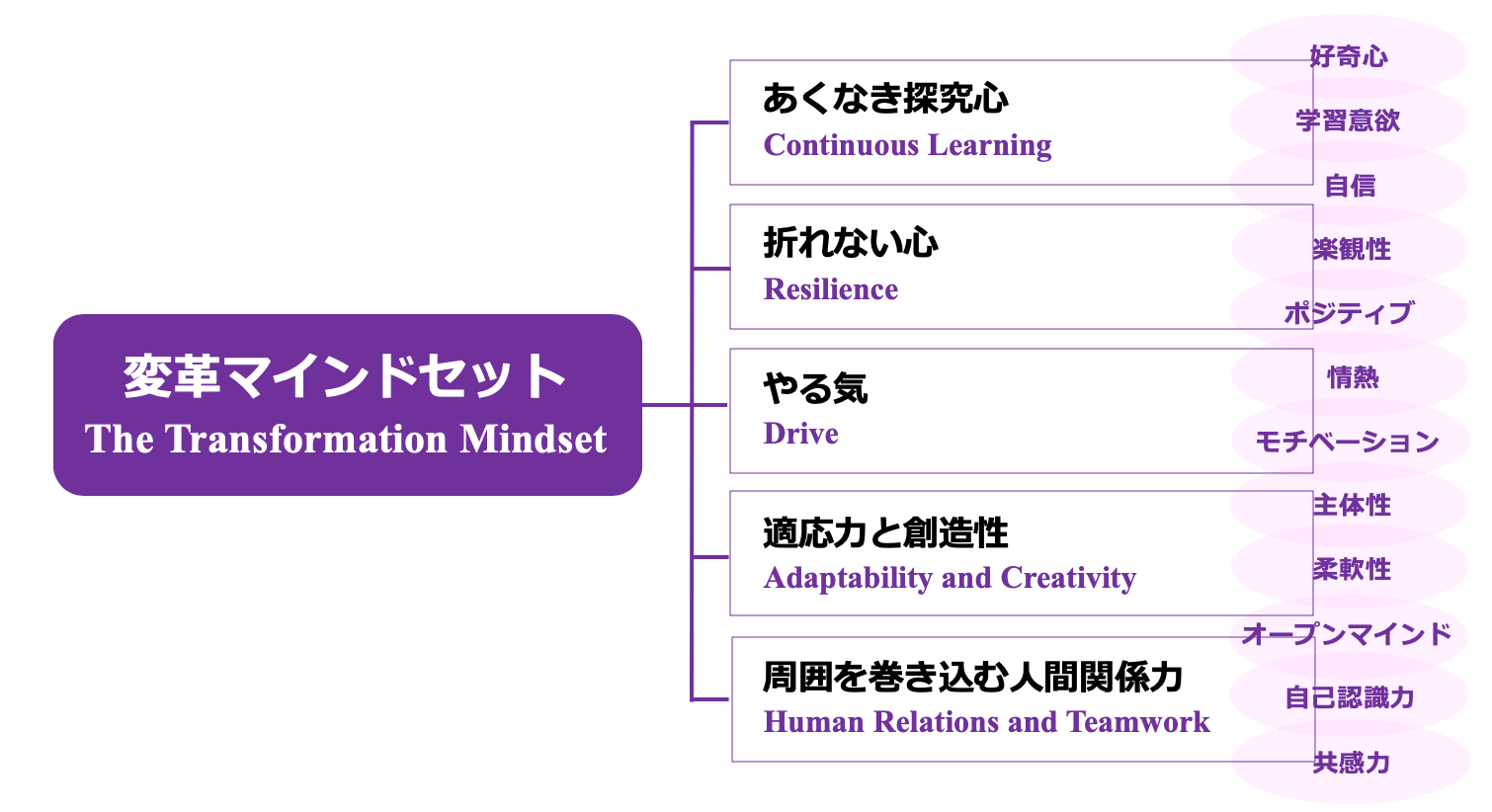 変革マインドセット
The Transformation Mindset

あくなき探究心
Continuous Learning

折れない心
Resilience

やる気
Drive

適応力と創造性
Adaptability and Creativity

周囲を巻き込む人間関係力
Human Relations and Teamwork

好奇心
学習意欲
自信
楽観性
ポジティブ
情熱
モチベーション
主体性
柔軟性
オープンマインド
自己認識力
共感力